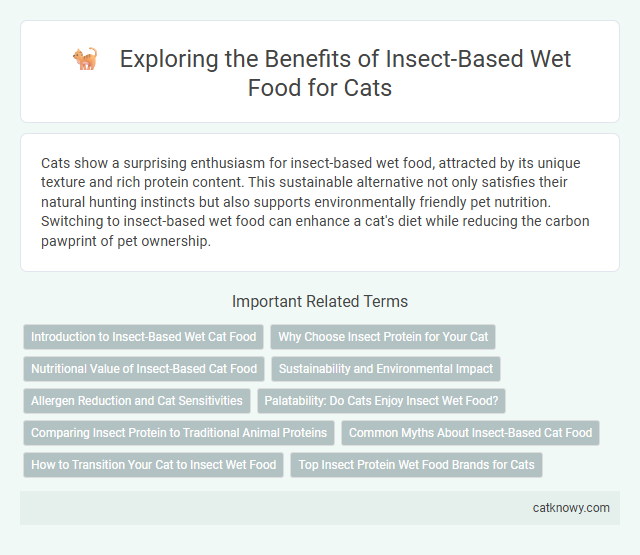 Exploring the Benefits of Insect-Based Wet Food for Cats

Cats show a surprising enthusiasm for insect-based wet food, attracted by its unique texture and rich protein content. This sustainable alternative not only satisfies their natural hunting instincts but also supports environmentally friendly pet nutrition. Switching to insect-based wet food can enhance a cat's diet while reducing the carbon pawprint of pet ownership.

Important Related Terms

Introduction to Insect-Based Wet Cat Food

Why Choose Insect Protein for Your Cat

Nutritional Value of Insect-Based Cat Food

Sustainability and Environmental Impact

Allergen Reduction and Cat Sensitivities

Palatability: Do Cats Enjoy Insect Wet Food?

Comparing Insect Protein to Traditional Animal Proteins

Common Myths About Insect-Based Cat Food

How to Transition Your Cat to Insect Wet Food

Top Insect Protein Wet Food Brands for Cats

catknowy.com